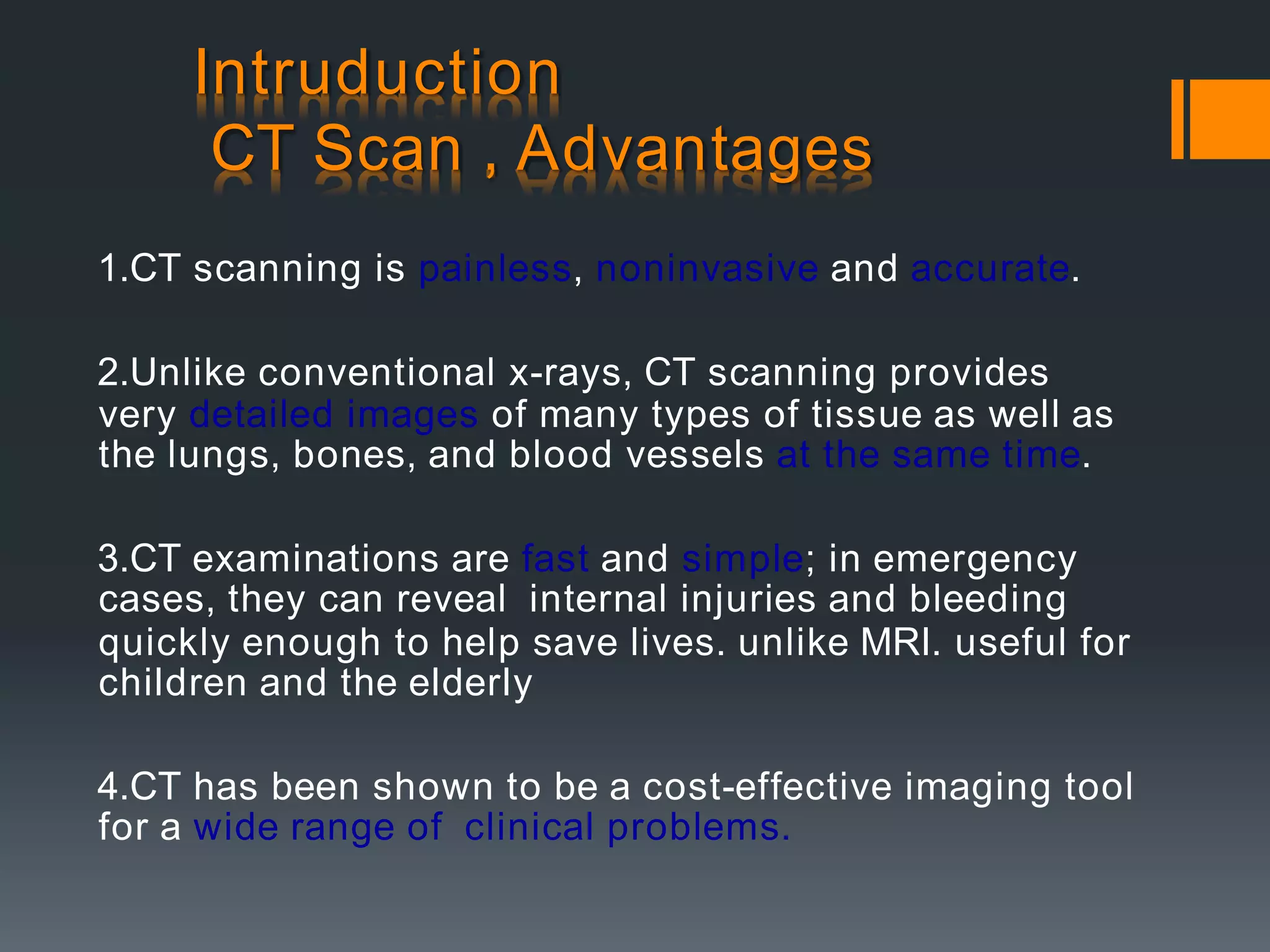 Intruduction
CT Scan , Advantages

1.CT scanning is painless, noninvasive and accurate.

2.Unlike conventional x-rays, CT scanning provides very detailed images of many types of tissue as well as the lungs, bones, and blood vessels at the same time.

3.CT examinations are fast and simple; in emergency cases, they can reveal internal injuries and bleeding quickly enough to help save lives. unlike MRI. useful for children and the elderly

4.CT has been shown to be a cost-effective imaging tool for a wide range of clinical problems.